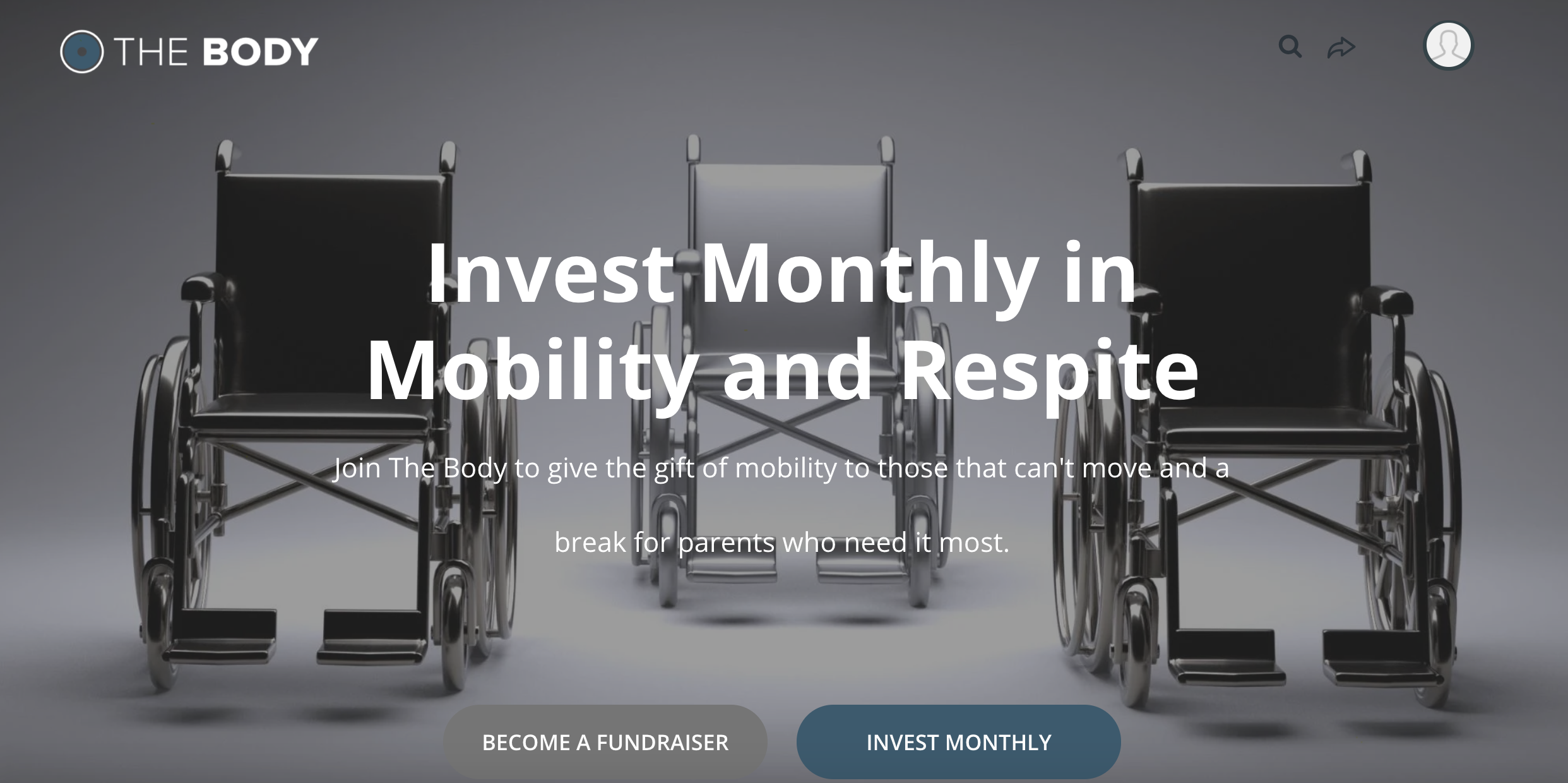 THE BODY

Invest Monthly in Mobility and Respite

Join The Body to give the gift of mobility to those that can't move and a break for parents who need it most.

BECOME A FUNDRAISER

INVEST MONTHLY